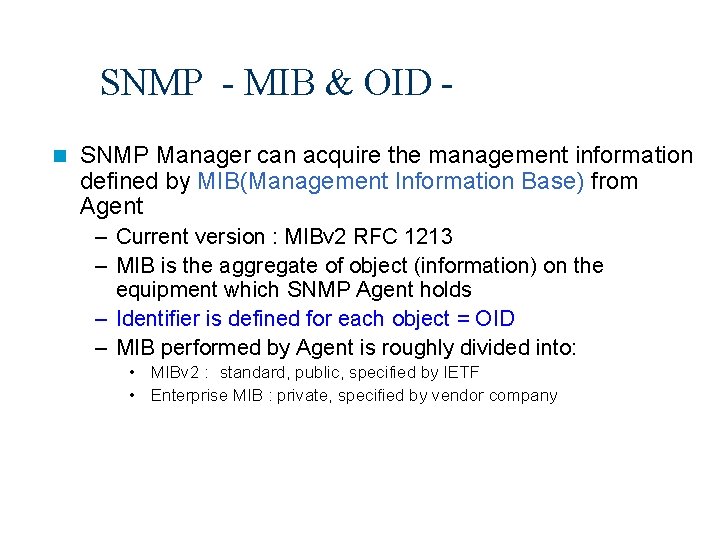 SNMP - MIB & OID -

SNMP Manager can acquire the management information defined by MIB(Management Information Base) from Agent

– Current version : MIBv2 RFC 1213
– MIB is the aggregate of object (information) on the equipment which SNMP Agent holds
– Identifier is defined for each object = OID
– MIB performed by Agent is roughly divided into:
• MIBv2 : standard, public, specified by IETF
• Enterprise MIB : private, specified by vendor company